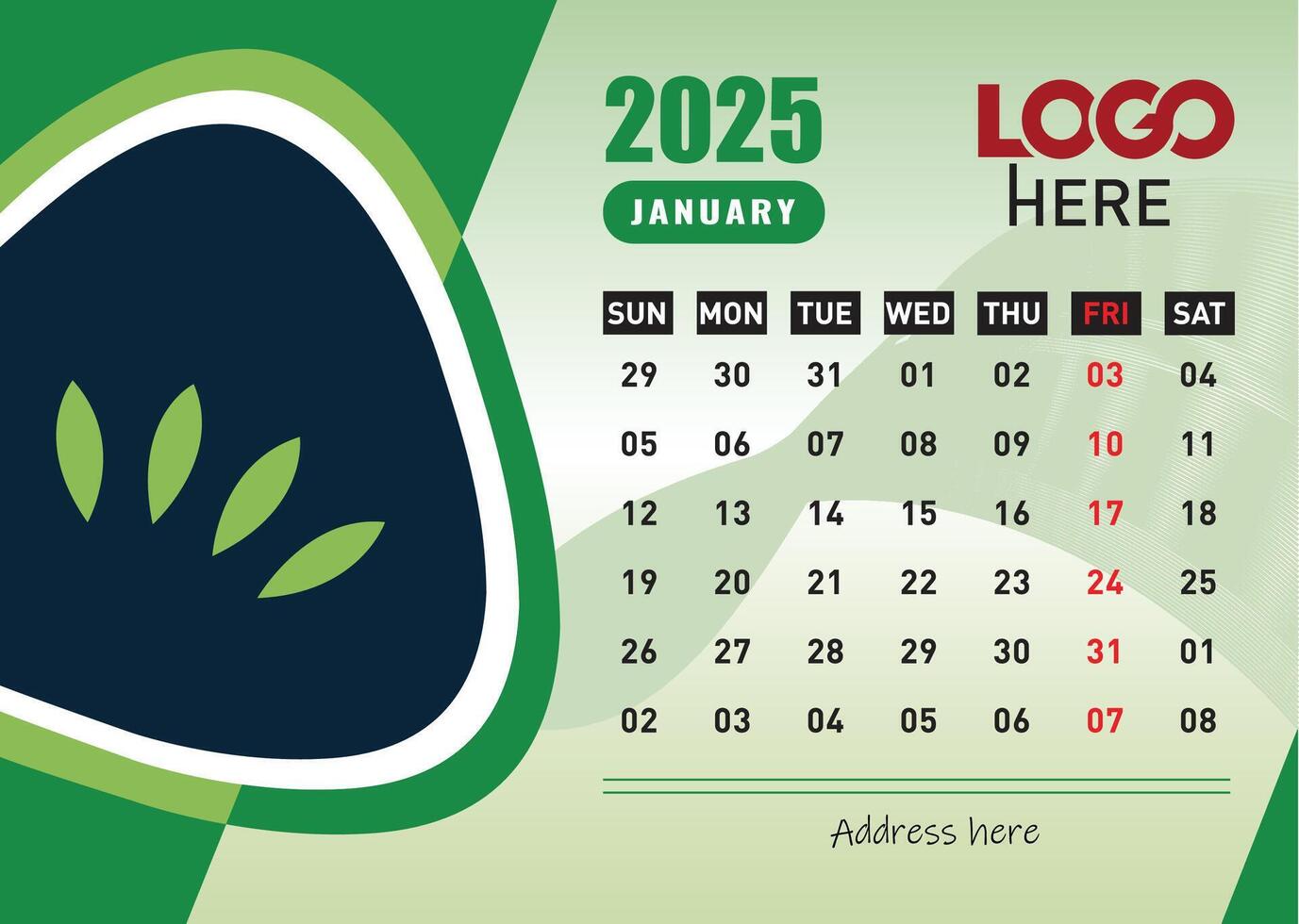 2025
JANUARY

LOGO
HERE

| SUN | MON | TUE | WED | THU | FRI | SAT |
|---|---|---|---|---|---|---|
| 29 | 30 | 31 | 01 | 02 | 03 | 04 |
| 05 | 06 | 07 | 08 | 09 | 10 | 11 |
| 12 | 13 | 14 | 15 | 16 | 17 | 18 |
| 19 | 20 | 21 | 22 | 23 | 24 | 25 |
| 26 | 27 | 28 | 29 | 30 | 31 | 01 |
| 02 | 03 | 04 | 05 | 06 | 07 | 08 |

Address here